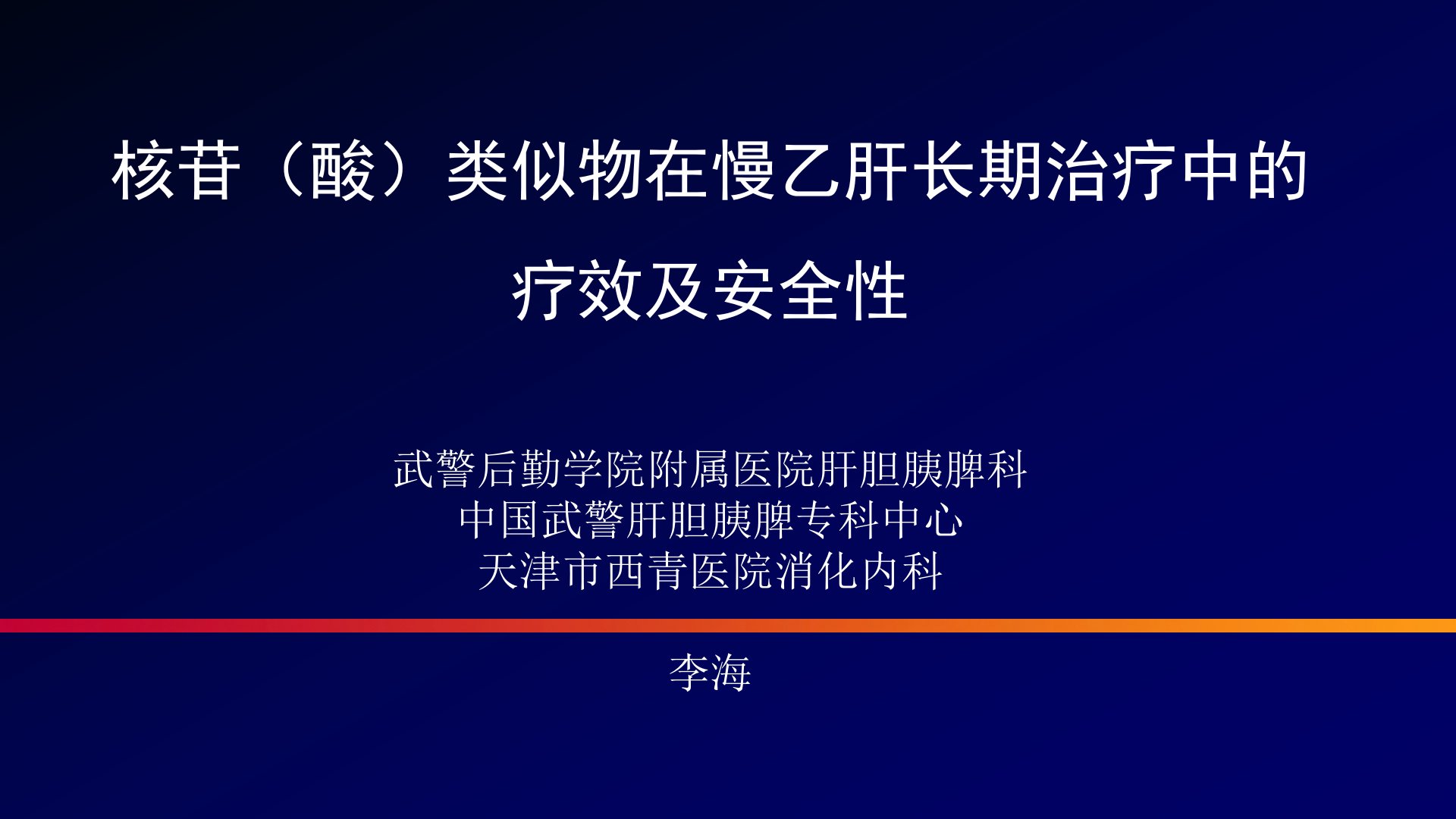 核苷（酸）类似物在慢乙肝长期治疗中的疗效及安全性

武警后勤学院附属医院肝胆胰脾科
中国武警肝胆胰脾专科中心
天津市西青医院消化内科

李海